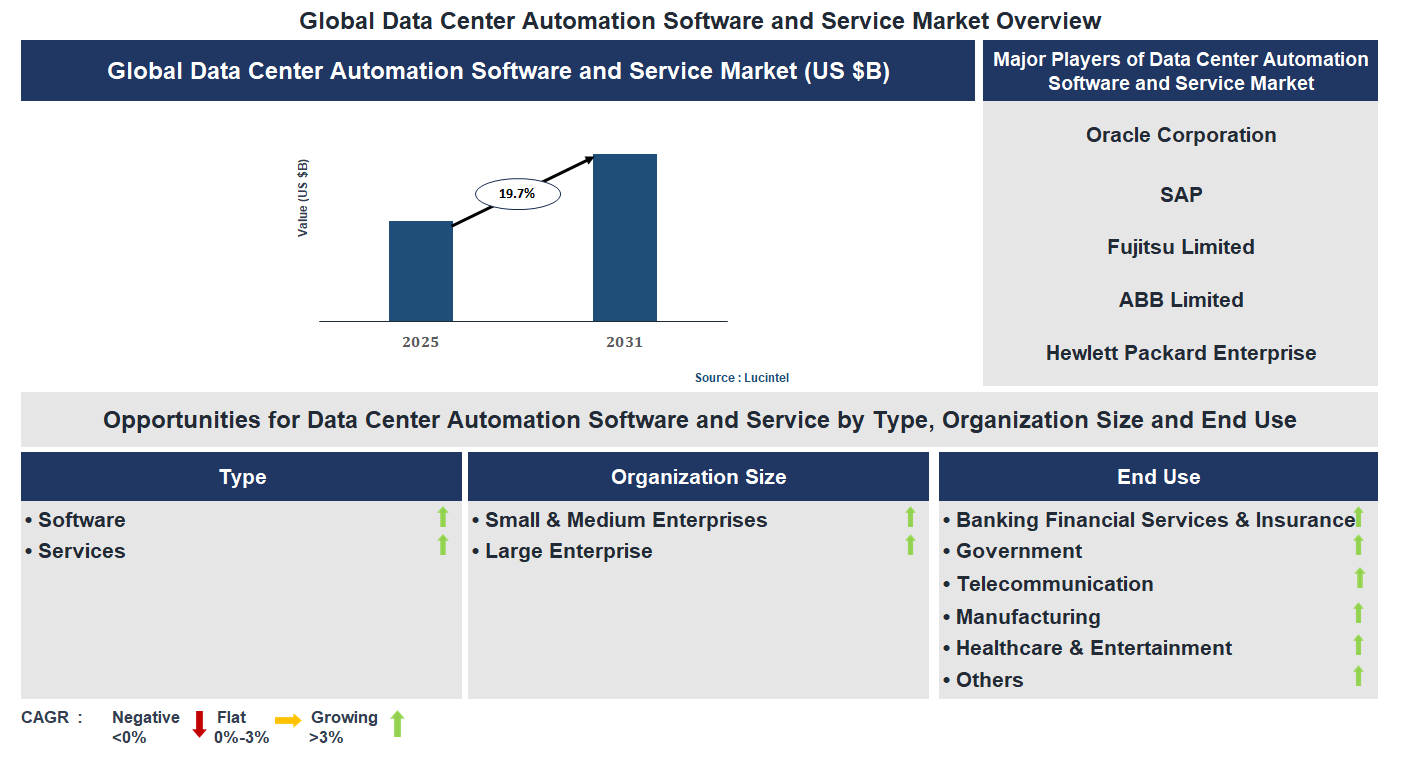 Global Data Center Automation Software and Service Market Overview

Global Data Center Automation Software and Service Market (US $B)

Value (US $B)

19.7%

2025

2031

Source : Lucintel

Major Players of Data Center Automation Software and Service Market

Oracle Corporation

SAP

Fujitsu Limited

ABB Limited

Hewlett Packard Enterprise

Opportunities for Data Center Automation Software and Service by Type, Organization Size and End Use

Type

• Software
• Services

Organization Size

• Small & Medium Enterprises
• Large Enterprise

End Use

• Banking Financial Services & Insurance
• Government
• Telecommunication
• Manufacturing
• Healthcare & Entertainment
• Others

CAGR : Negative <0% Flat 0%-3% Growing >3%